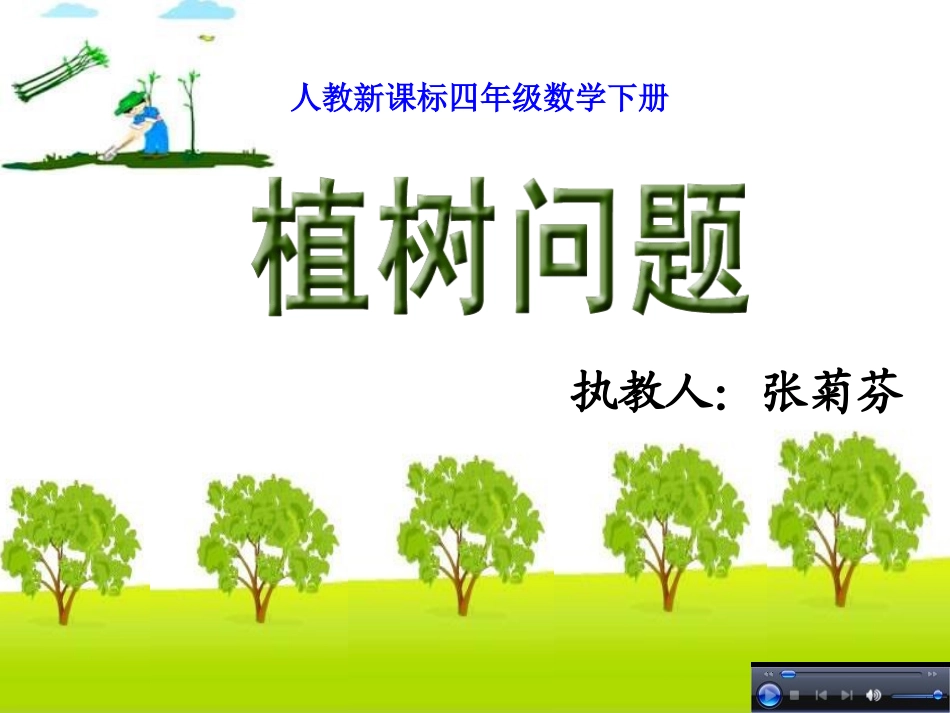 人教新课标四年级数学下册

植树问题

执教人：张菊芬